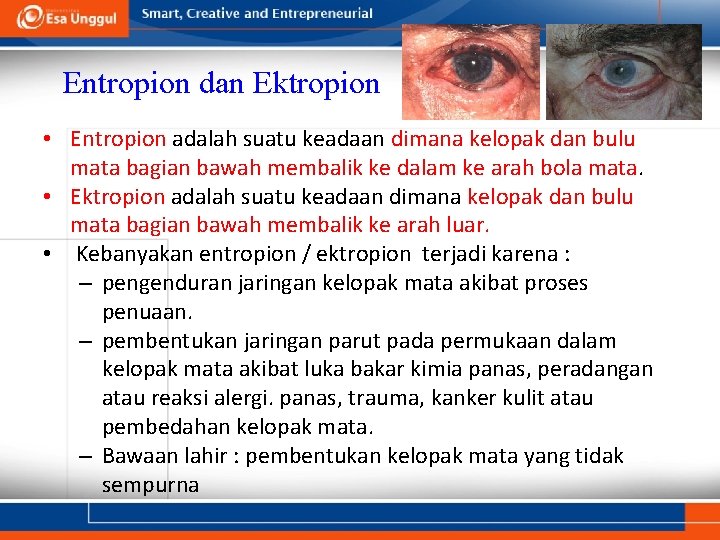 Esa Unggul

Smart, Creative and Entrepreneurial

Entropion dan Ektropion

• Entropion adalah suatu keadaan dimana kelopak dan bulu mata bagian bawah membalik ke dalam ke arah bola mata.

• Ektropion adalah suatu keadaan dimana kelopak dan bulu mata bagian bawah membalik ke arah luar.

• Kebanyakan entropion / ektropion terjadi karena :

– pengenduran jaringan kelopak mata akibat proses penuaan.

– pembentukan jaringan parut pada permukaan dalam kelopak mata akibat luka bakar kimia panas, peradangan atau reaksi alergi. panas, trauma, kanker kulit atau pembedahan kelopak mata.

– Bawaan lahir : pembentukan kelopak mata yang tidak sempurna